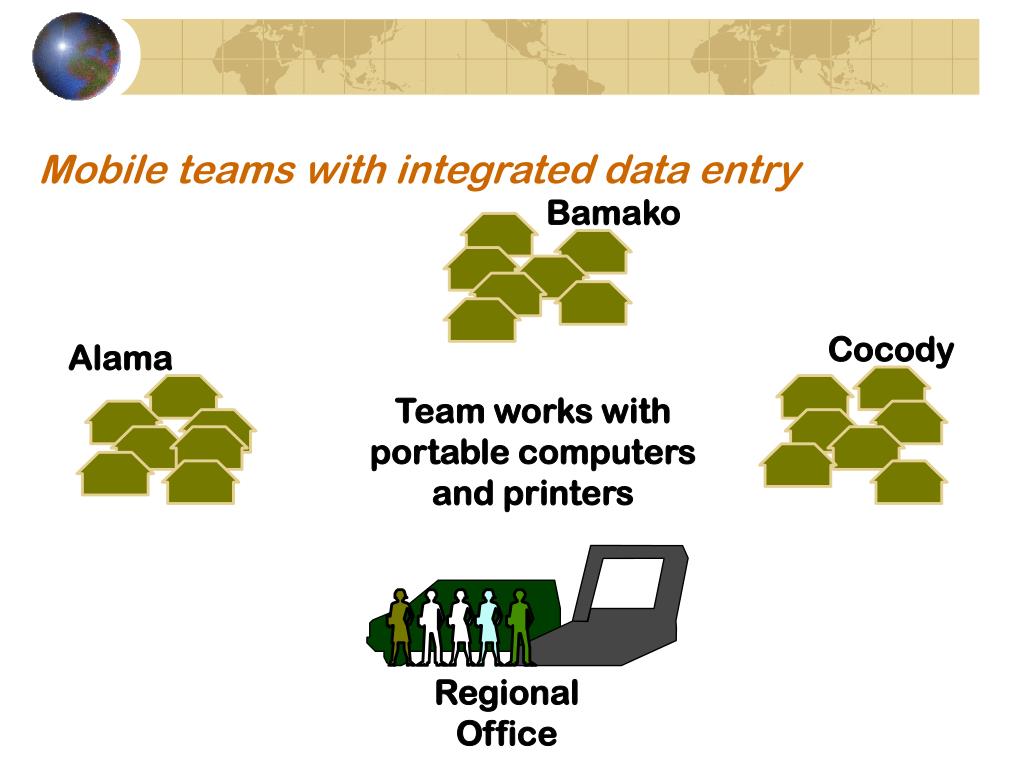 Mobile teams with integrated data entry

Bamako

Alama

Cocody

Team works with portable computers and printers

Regional Office